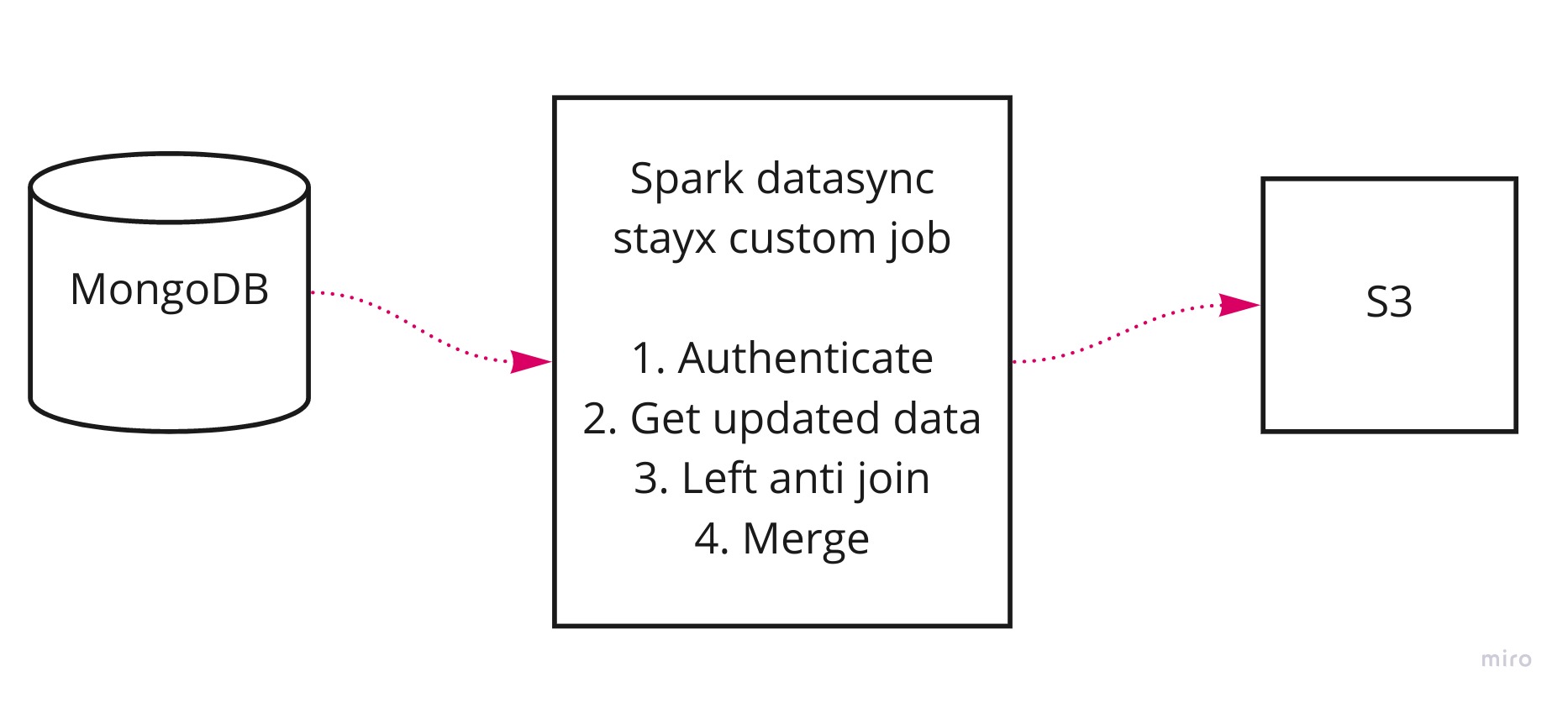 MongoDB

Spark datasync
stayx custom job

1. Authenticate
2. Get updated data
3. Left anti join
4. Merge

S3

miro